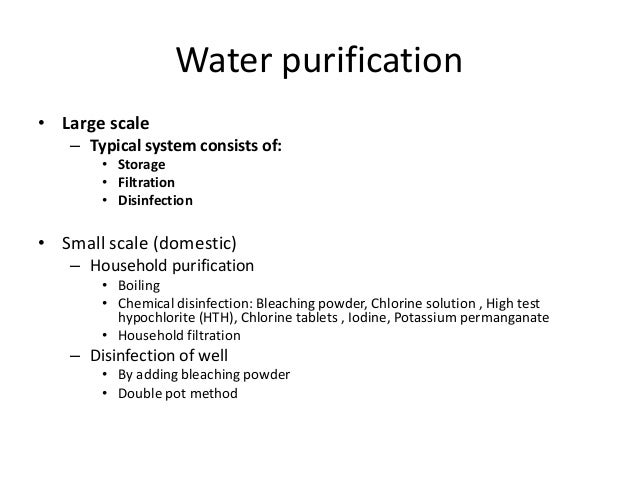 Water purification

• Large scale
– Typical system consists of:
• Storage
• Filtration
• Disinfection

• Small scale (domestic)
– Household purification
• Boiling
• Chemical disinfection: Bleaching powder, Chlorine solution , High test hypochlorite (HTH), Chlorine tablets , Iodine, Potassium permanganate
• Household filtration
– Disinfection of well
• By adding bleaching powder
• Double pot method